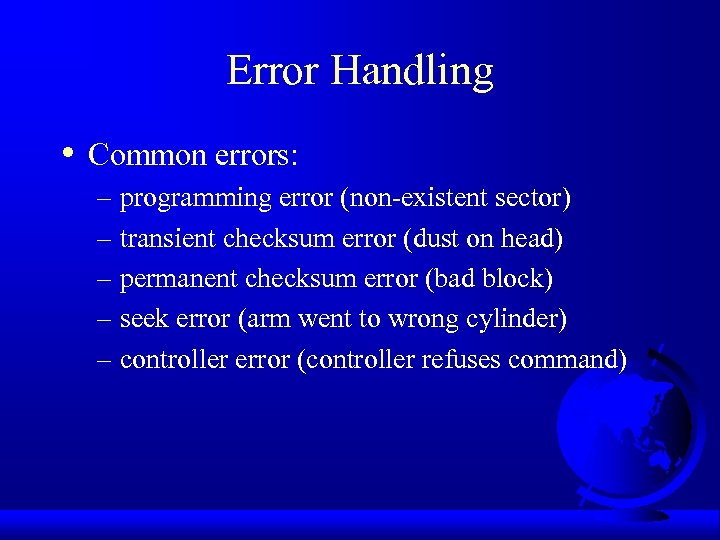 Error Handling

• Common errors:

– programming error (non-existent sector)

– transient checksum error (dust on head)

– permanent checksum error (bad block)

– seek error (arm went to wrong cylinder)

– controller error (controller refuses command)